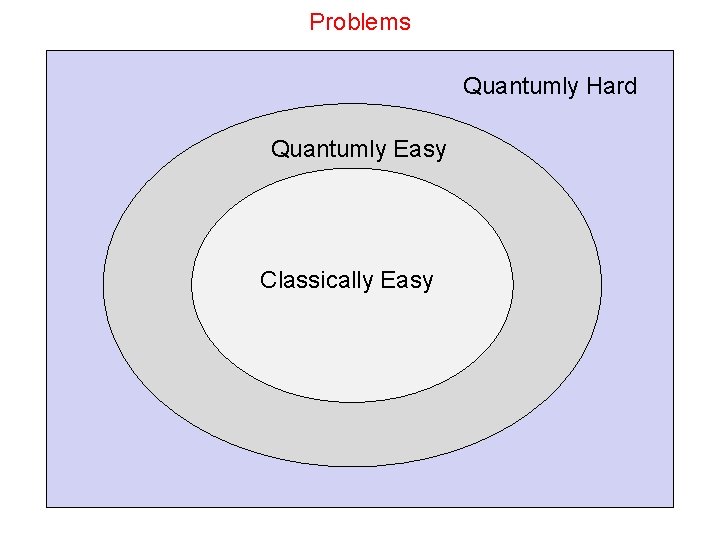 Problems

Quantumly Hard

Quantumly Easy

Classically Easy